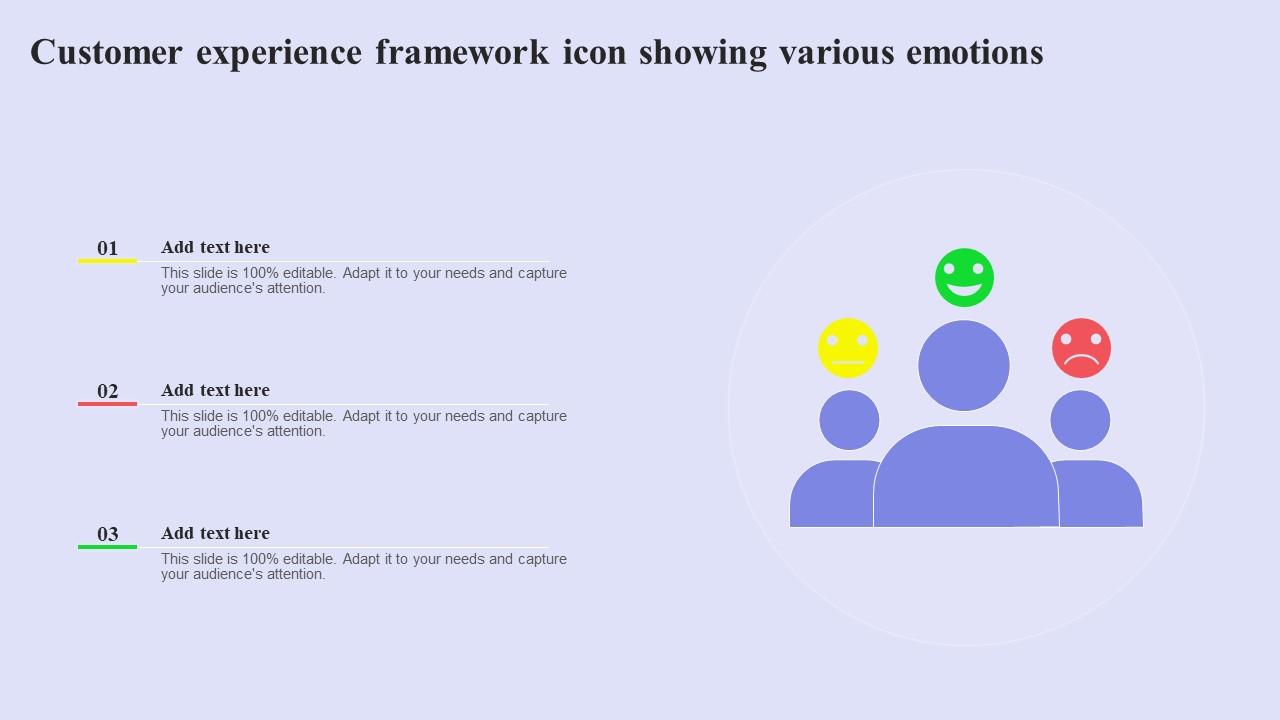 Customer experience framework icon showing various emotions

01

Add text here

This slide is 100% editable. Adapt it to your needs and capture your audience's attention.

02

Add text here

This slide is 100% editable. Adapt it to your needs and capture your audience's attention.

03

Add text here

This slide is 100% editable. Adapt it to your needs and capture your audience's attention.